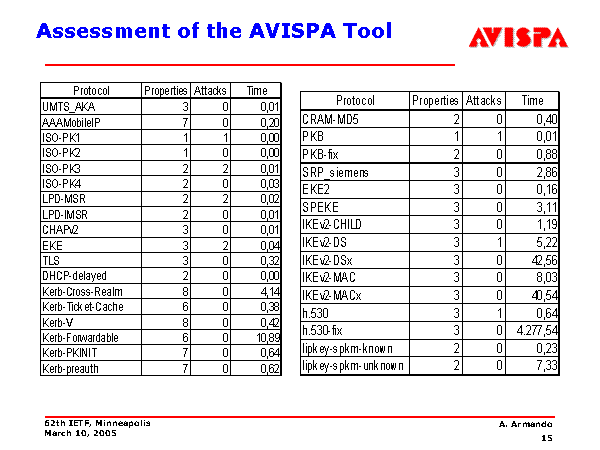 Assessment of the AVISPA Tool

AVISPA

| Protocol | Properties | Attacks | Time |
|---|---|---|---|
| UMTS_AKA | 3 | 0 | 0,01 |
| AAAMobileIP | 7 | 0 | 0,20 |
| ISO-PK1 | 1 | 1 | 0,00 |
| ISO-PK2 | 1 | 0 | 0,00 |
| ISO-PK3 | 2 | 2 | 0,01 |
| ISO-PK4 | 2 | 0 | 0,03 |
| LPD-MSR | 2 | 2 | 0,02 |
| LPD-IMSR | 2 | 0 | 0,01 |
| CHAPv2 | 3 | 0 | 0,01 |
| EKE | 3 | 2 | 0,04 |
| TLS | 3 | 0 | 0,32 |
| DHCP-delayed | 2 | 0 | 0,00 |
| Kerb-Cross-Realm | 8 | 0 | 4,14 |
| Kerb-Ticket-Cache | 6 | 0 | 0,38 |
| Kerb-V | 8 | 0 | 0,42 |
| Kerb-Forwardable | 6 | 0 | 10,89 |
| Kerb-PKINIT | 7 | 0 | 0,64 |
| Kerb-preauth | 7 | 0 | 0,62 |

| Protocol | Properties | Attacks | Time |
|---|---|---|---|
| CRAM-MD5 | 2 | 0 | 0,40 |
| PKB | 1 | 1 | 0,01 |
| PKB-fix | 2 | 0 | 0,88 |
| SRP_siemens | 3 | 0 | 2,86 |
| EKE2 | 3 | 0 | 0,16 |
| SPEKE | 3 | 0 | 3,11 |
| IKEv2-CHILD | 3 | 0 | 1,19 |
| IKEv2-DS | 3 | 1 | 5,22 |
| IKEv2-DSx | 3 | 0 | 42,56 |
| IKEv2-MAC | 3 | 0 | 8,03 |
| IKEv2-MACx | 3 | 0 | 40,54 |
| h.530 | 3 | 1 | 0,64 |
| h.530-fix | 3 | 0 | 4.277,54 |
| lipkey-spkm-known | 2 | 0 | 0,23 |
| lipkey-spkm-unknown | 2 | 0 | 7,33 |

62th IETF, Minneapolis
March 10, 2005

A. Armando
15